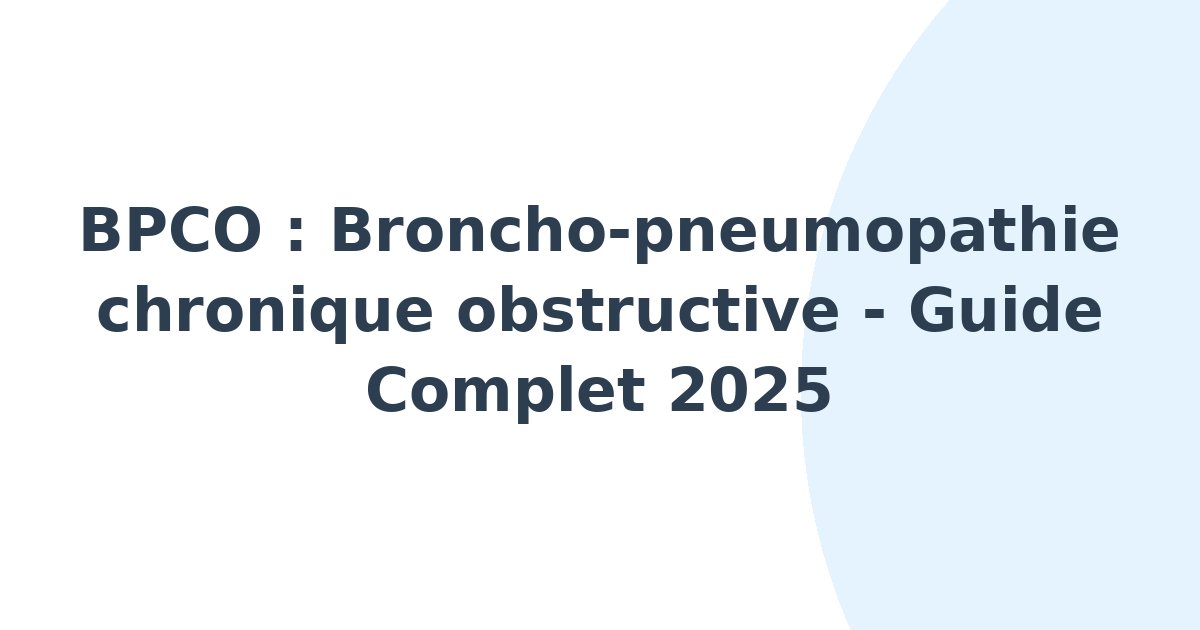 BPCO : Broncho-pneumopathie chronique obstructive - Guide Complet 2025